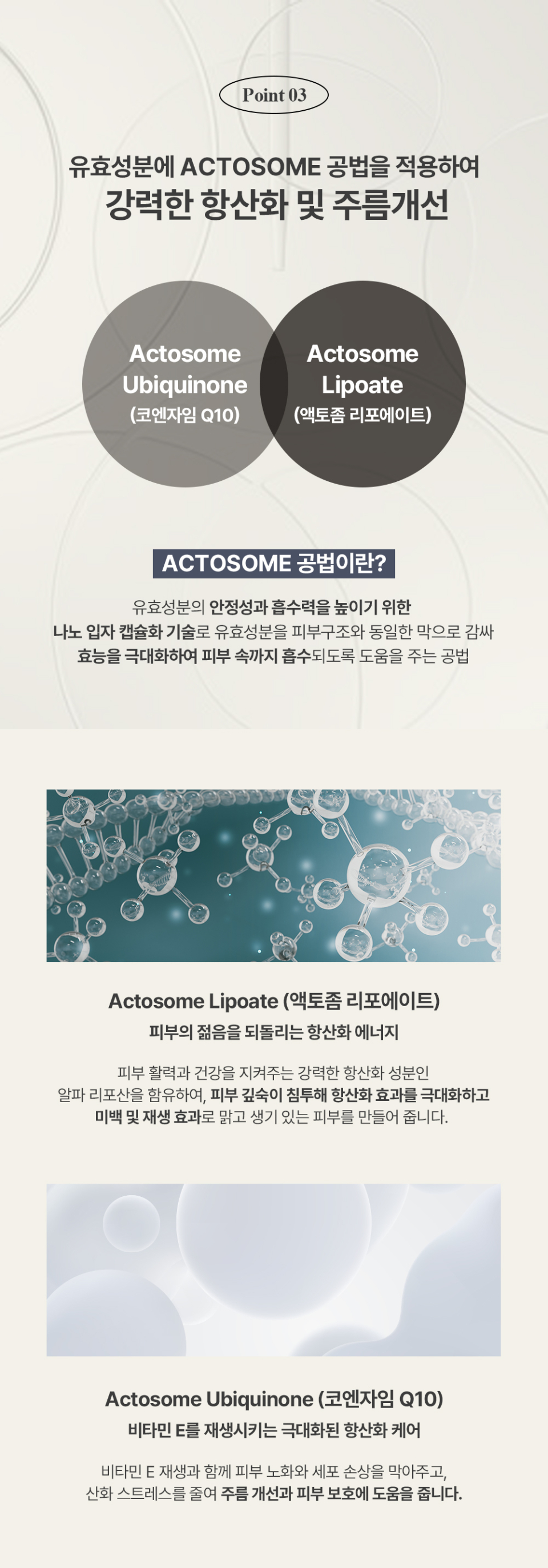 Point 03

유효성분에 ACTOSOME 공법을 적용하여
강력한 항산화 및 주름개선

Actosome Ubiquinone (코엔자임 Q10)

Actosome Lipoate (액토좀 리포에이트)

ACTOSOME 공법이란?

유효성분의 안정성과 흡수력을 높이기 위한
나노 입자 캡슐화 기술로 유효성분을 피부구조와 동일한 막으로 감싸
효능을 극대화하여 피부 속까지 흡수되도록 도움을 주는 공법

Actosome Lipoate (액토좀 리포에이트)
피부의 젊음을 되돌리는 항산화 에너지

피부 활력과 건강을 지켜주는 강력한 항산화 성분인
알파 리포산을 함유하여, 피부 깊숙이 침투해 항산화 효과를 극대화하고
미백 및 재생 효과로 맑고 생기 있는 피부를 만들어 줍니다.

Actosome Ubiquinone (코엔자임 Q10)
비타민 E를 재생시키는 극대화된 항산화 케어

비타민 E 재생과 함께 피부 노화와 세포 손상을 막아주고,
산화 스트레스를 줄여 주름 개선과 피부 보호에 도움을 줍니다.